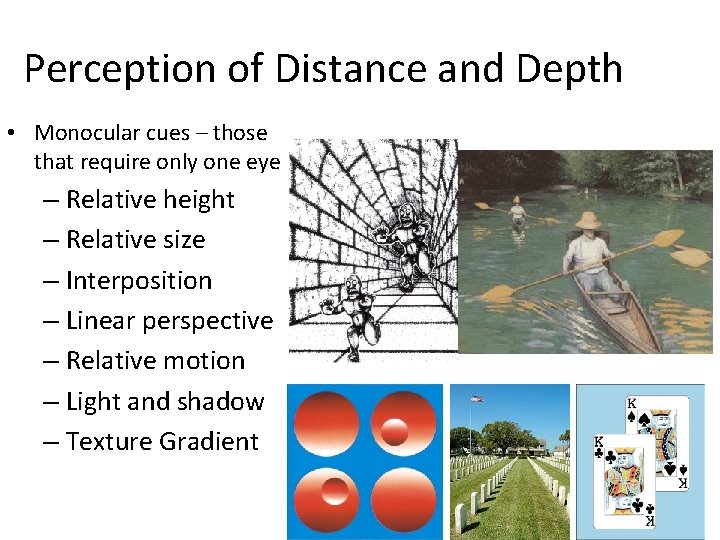 Perception of Distance and Depth

• Monocular cues – those that require only one eye
– Relative height
– Relative size
– Interposition
– Linear perspective
– Relative motion
– Light and shadow
– Texture Gradient

K
K
K
K